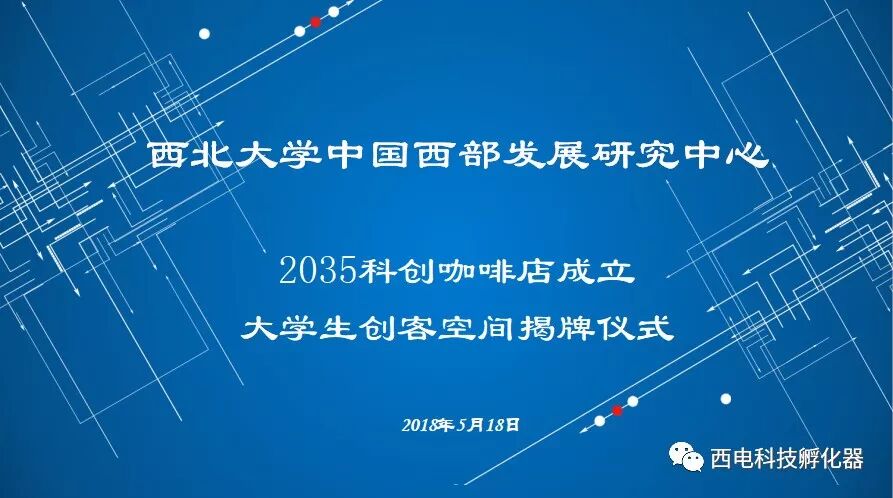 西北大学中国西部发展研究中心

2035科创咖啡店成立
大学生创客空间揭牌仪式

2018年5月18日

西电科技孵化器